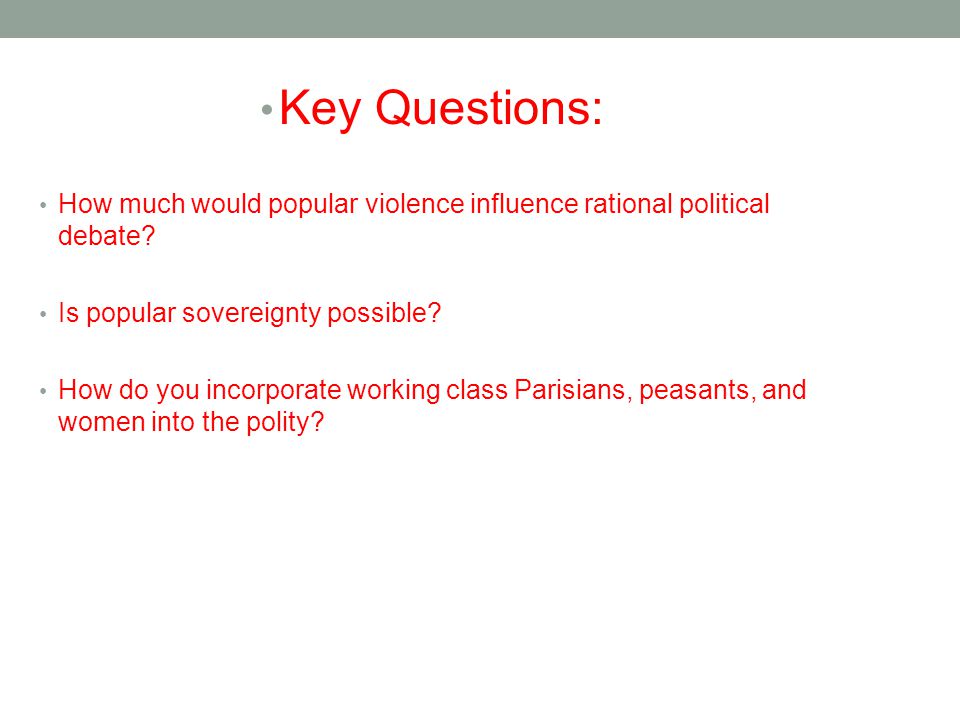 • Key Questions:

• How much would popular violence influence rational political debate?

• Is popular sovereignty possible?

• How do you incorporate working class Parisians, peasants, and women into the polity?